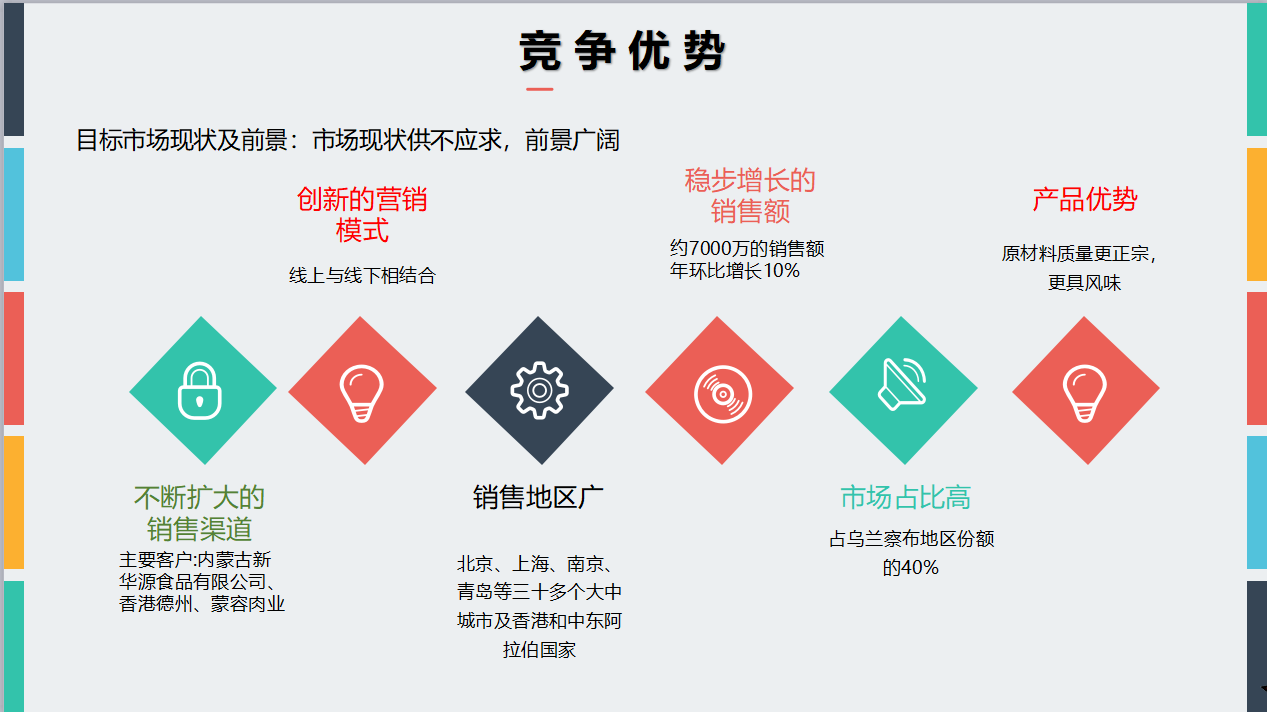 竞争优势

目标市场现状及前景：市场现状供不应求，前景广阔

创新的营销模式

线上与线下相结合

稳步增长的销售额

约7000万的销售额
年环比增长10%

产品优势

原材料质量更正宗，更具风味

不断扩大的销售渠道

主要客户:内蒙古新华源食品有限公司、香港德州、蒙容肉业

销售地区广

北京、上海、南京、青岛等三十多个大中城市及香港和中东阿拉伯国家

市场占比高

占乌兰察布地区份额的40%